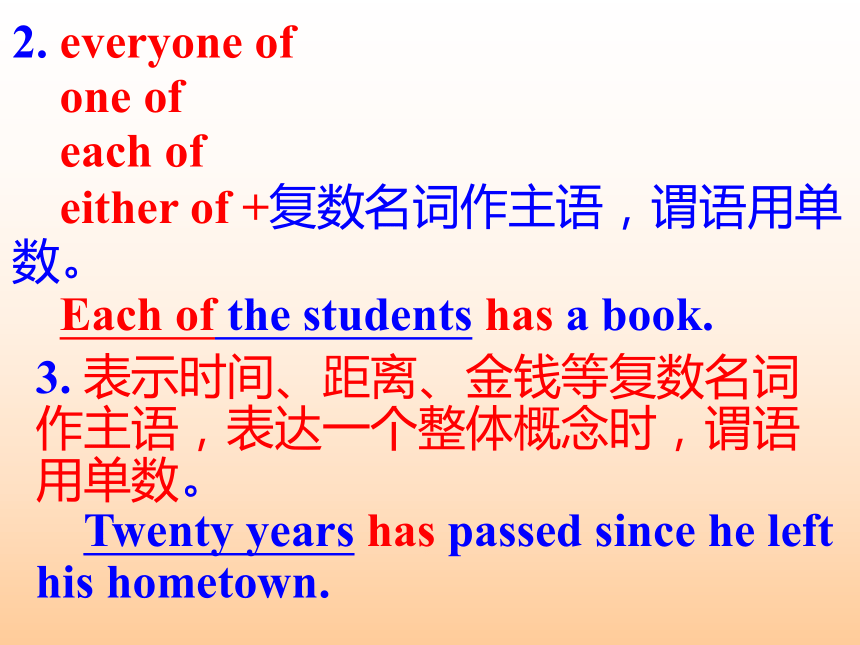 2. everyone of
one of
each of
either of +复数名词作主语，谓语用单数。

Each of the students has a book.

3. 表示时间、距离、金钱等复数名词作主语，表达一个整体概念时，谓语用单数。

Twenty years has passed since he left his hometown.